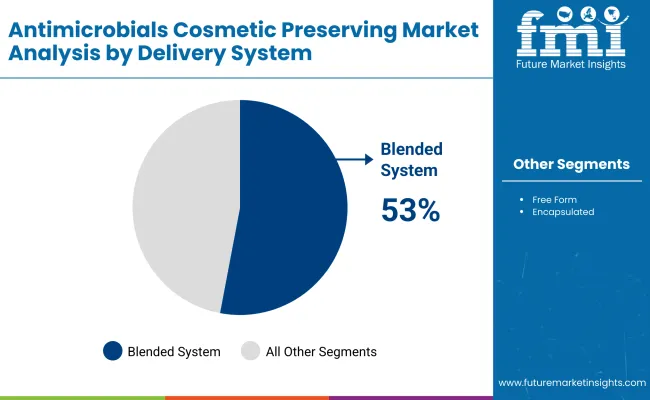 Antimicrobials Cosmetic Preserving Market Analysis by Delivery System

fmi
Future Market Insights

Blended System
53%

Other Segments
- Free Form
- Encapsulated

Blended System All Other Segments

www.futuremarketinsights.com